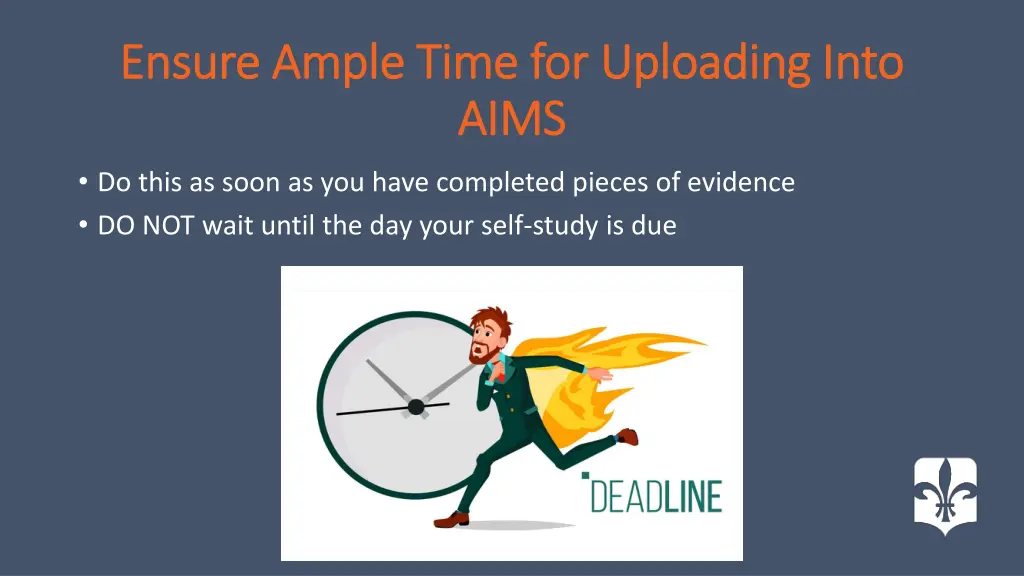 Ensure Ample Time for Uploading Into AIMS

• Do this as soon as you have completed pieces of evidence
• DO NOT wait until the day your self-study is due

DEADLINE